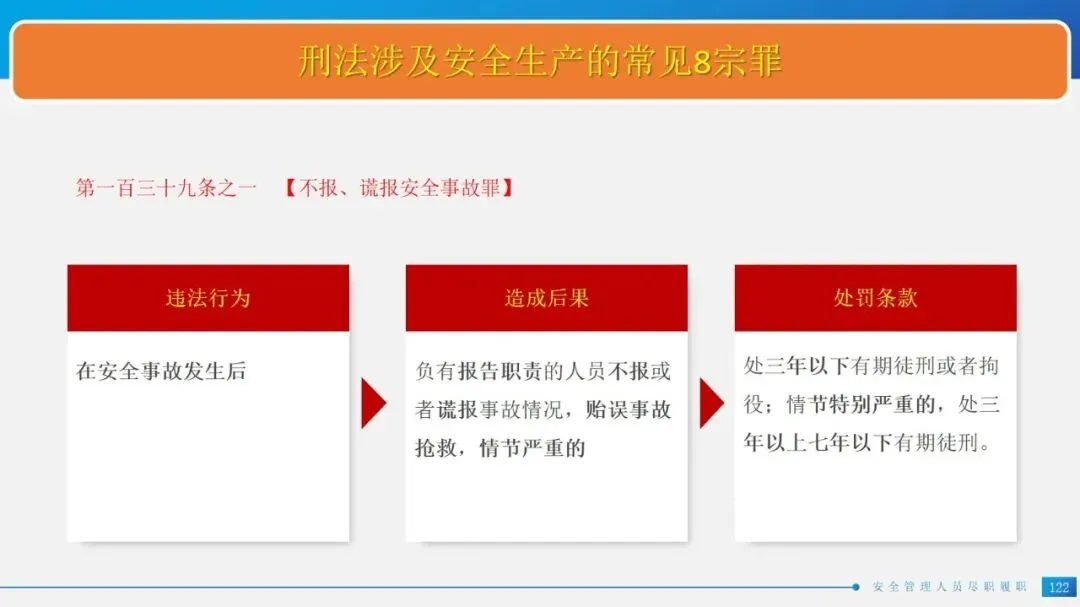 刑法涉及安全生产的常见8宗罪

第一百三十九条之一 【不报、谎报安全事故罪】

违法行为

在安全事故发生后

造成后果

负有报告职责的人员不报或者谎报事故情况，贻误事故抢救，情节严重的

处罚条款

处三年以下有期徒刑或者拘役；情节特别严重的，处三年以上七年以下有期徒刑。

安全管理人员尽职履职 122